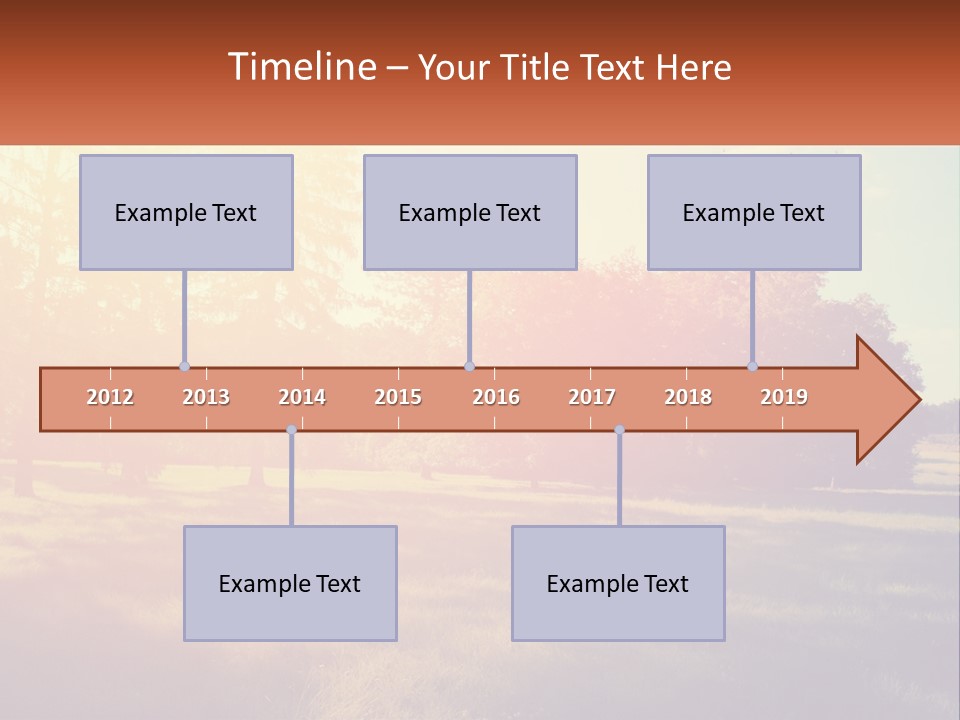 Timeline – Your Title Text Here

Example Text

Example Text

Example Text

2012 2013 2014 2015 2016 2017 2018 2019

Example Text

Example Text